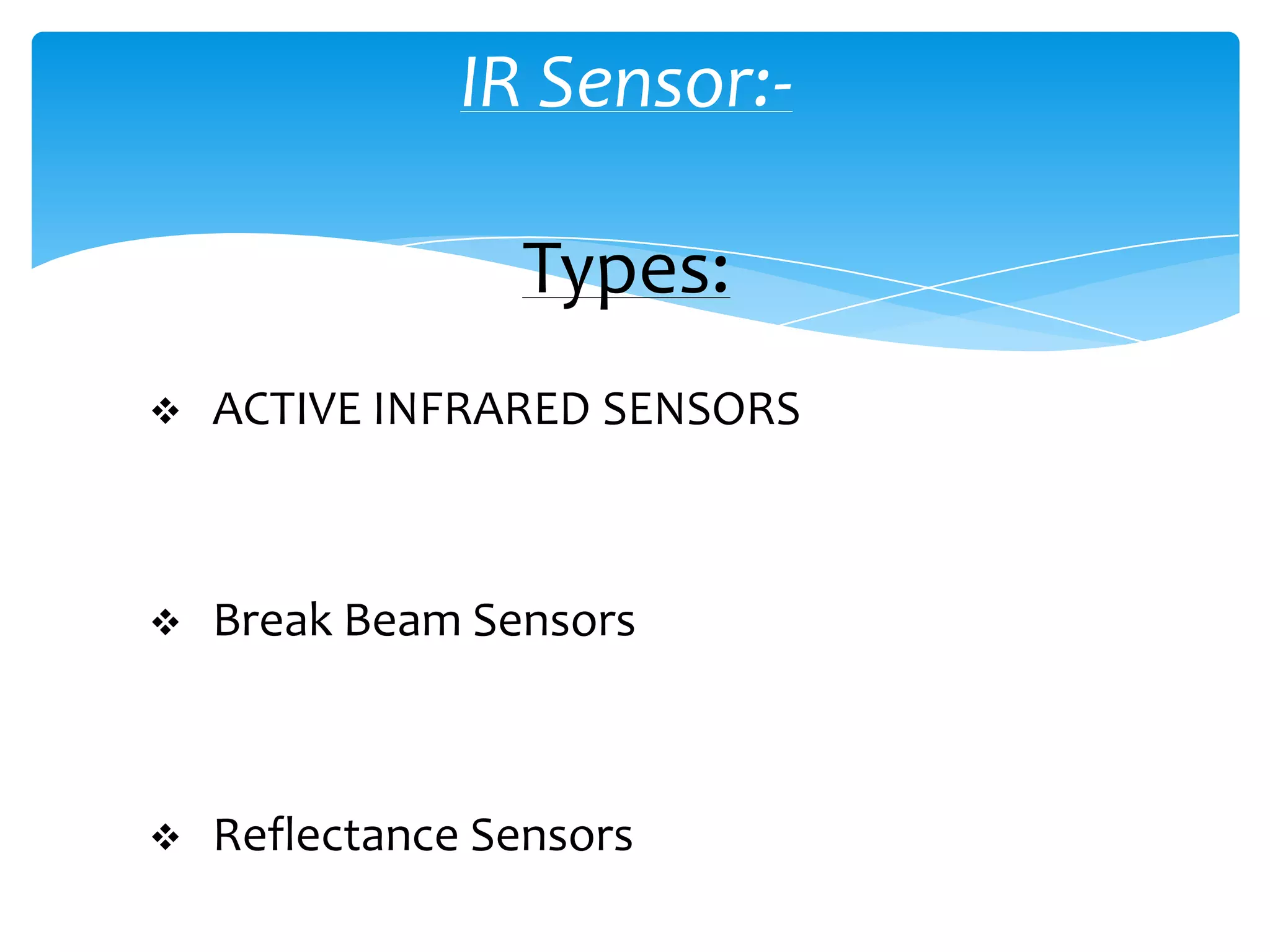 IR Sensor:-

Types:

❖ ACTIVE INFRARED SENSORS

❖ Break Beam Sensors

❖ Reflectance Sensors